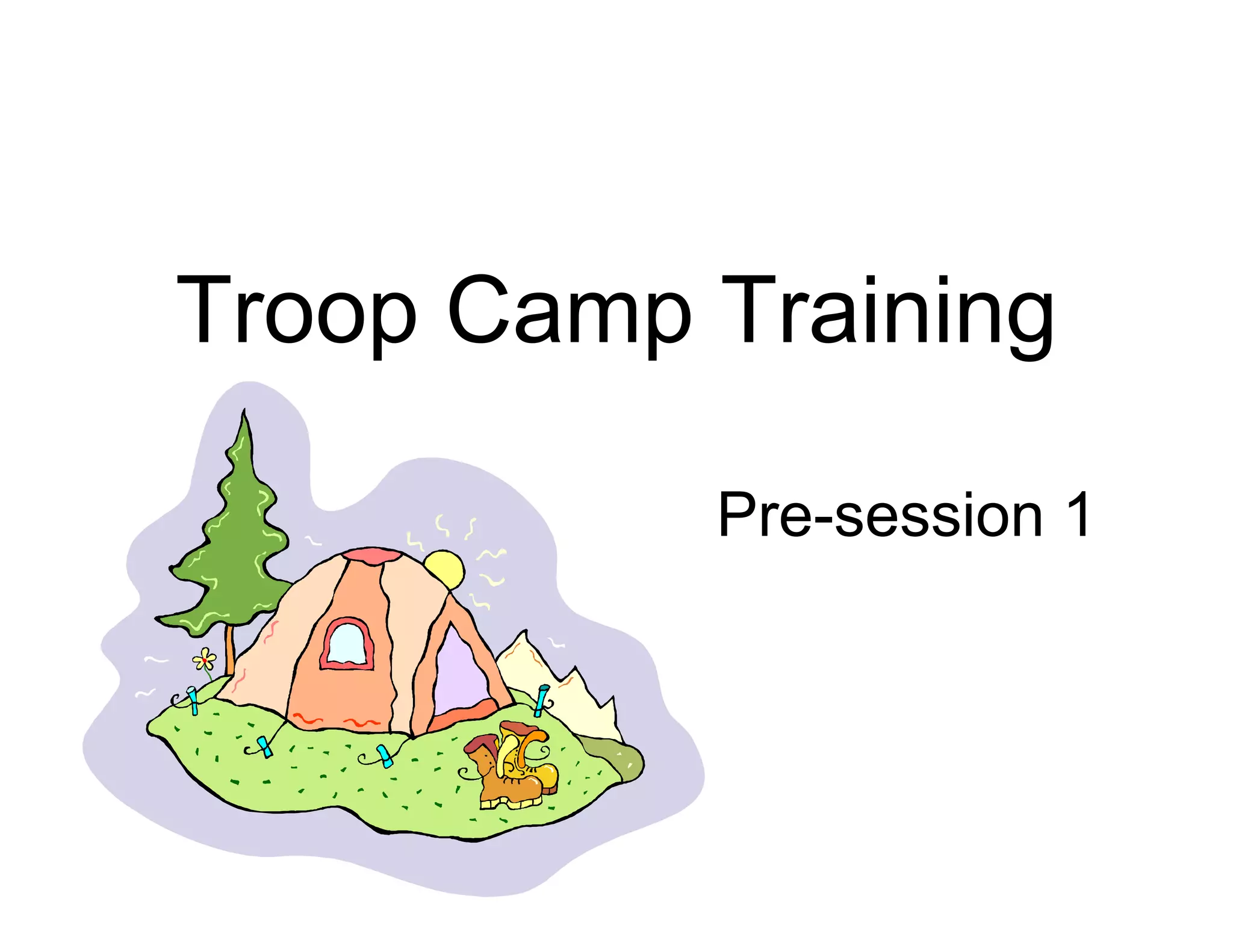 Troop Camp Training

Pre-session 1